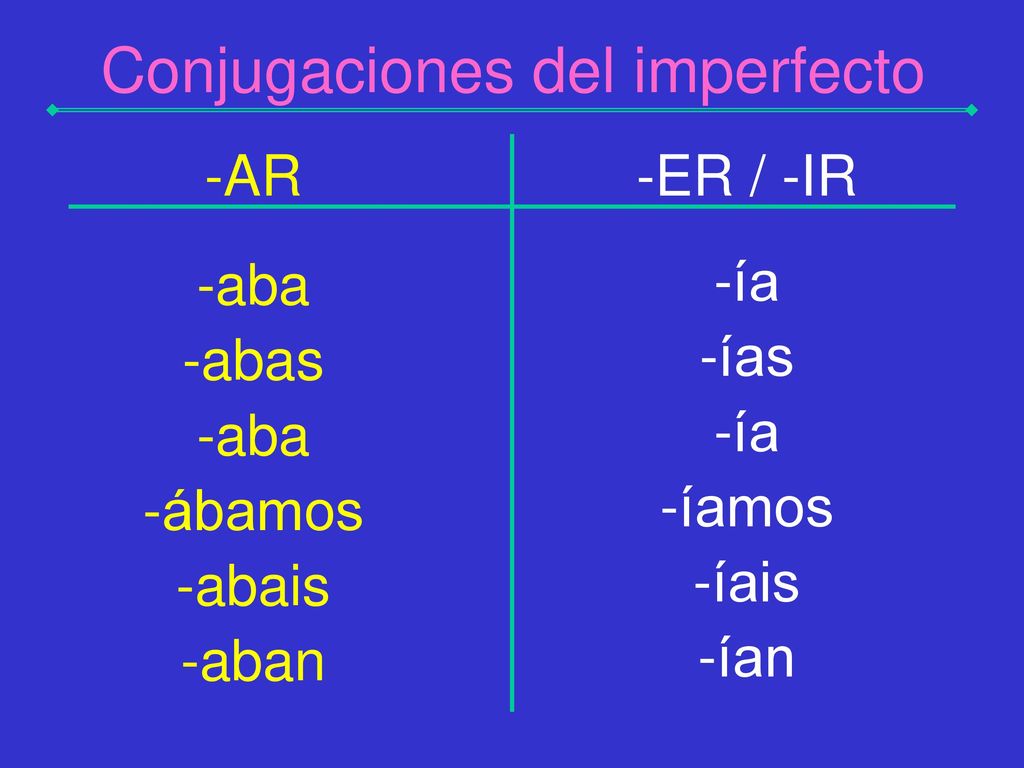 Conjugaciones del imperfecto

| -AR | -ER / -IR |
|---|---|
| -aba | -ía |
| -abas | -ías |
| -aba | -ía |
| -ábamos | -íamos |
| -abais | -íais |
| -aban | -ían |